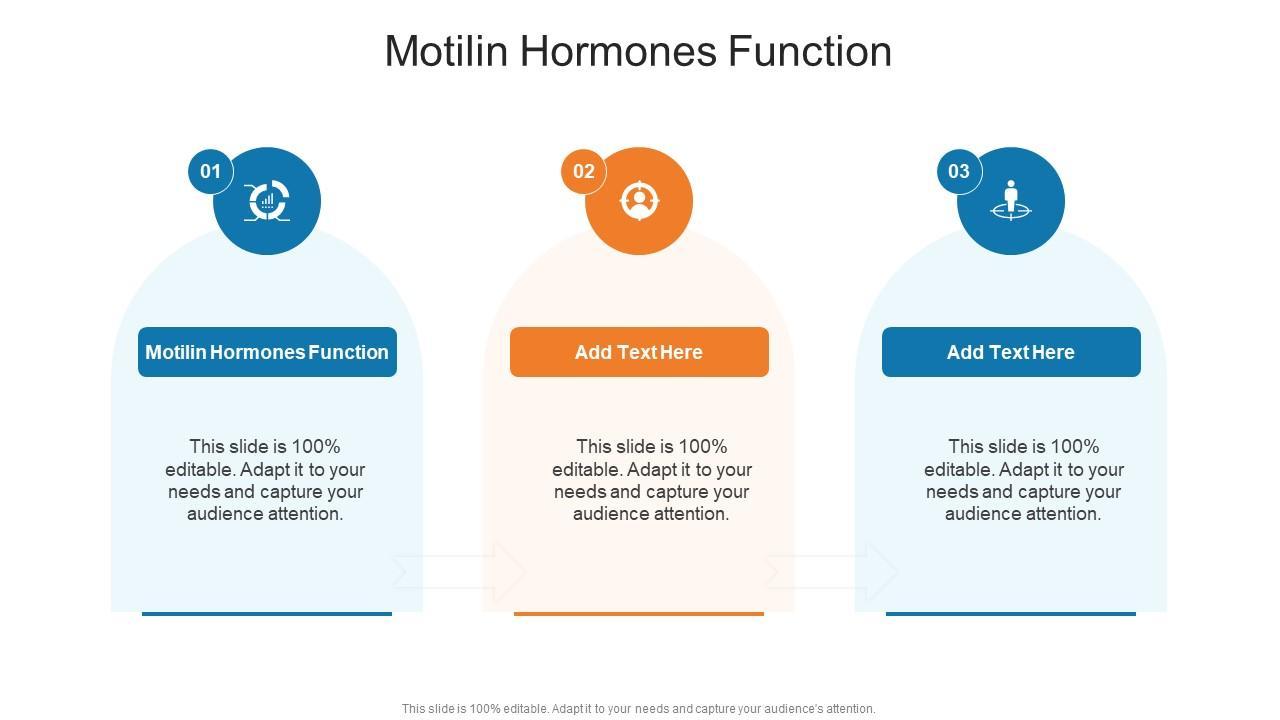 Motilin Hormones Function

01

Motilin Hormones Function

This slide is 100% editable. Adapt it to your needs and capture your audience attention.

02

Add Text Here

This slide is 100% editable. Adapt it to your needs and capture your audience attention.

03

Add Text Here

This slide is 100% editable. Adapt it to your needs and capture your audience attention.

This slide is 100% editable. Adapt it to your needs and capture your audience's attention.